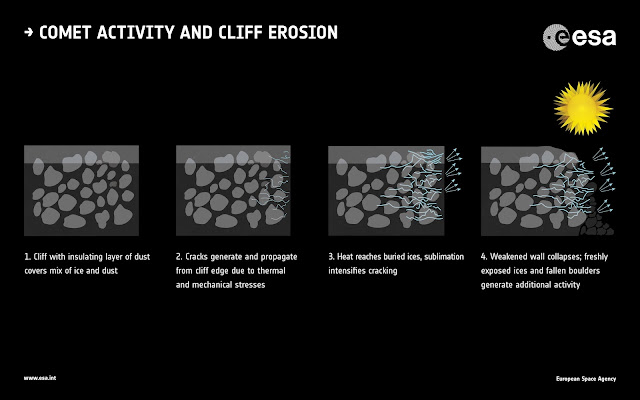 → COMET ACTIVITY AND CLIFF EROSION

esa

1. Cliff with insulating layer of dust covers mix of ice and dust

2. Cracks generate and propagate from cliff edge due to thermal and mechanical stresses

3. Heat reaches buried ices, sublimation intensifies cracking

4. Weakened wall collapses; freshly exposed ices and fallen boulders generate additional activity

www.esa.int

European Space Agency